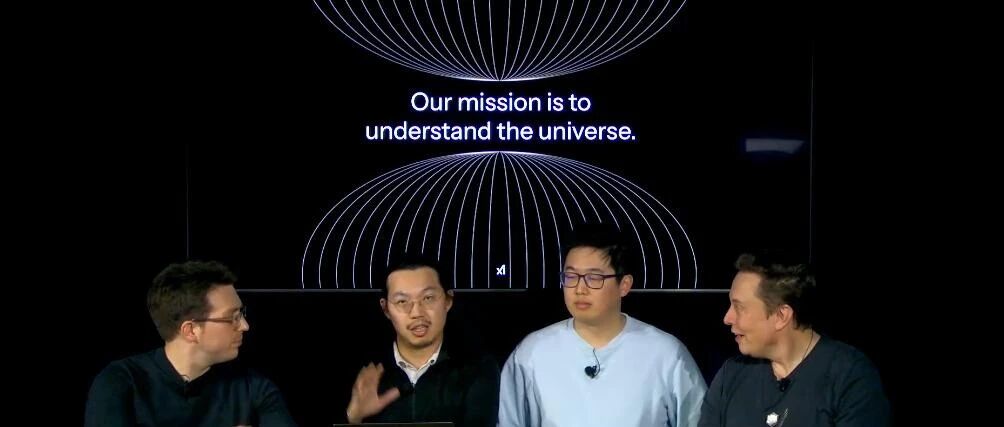 Our mission is to understand the universe.

xI